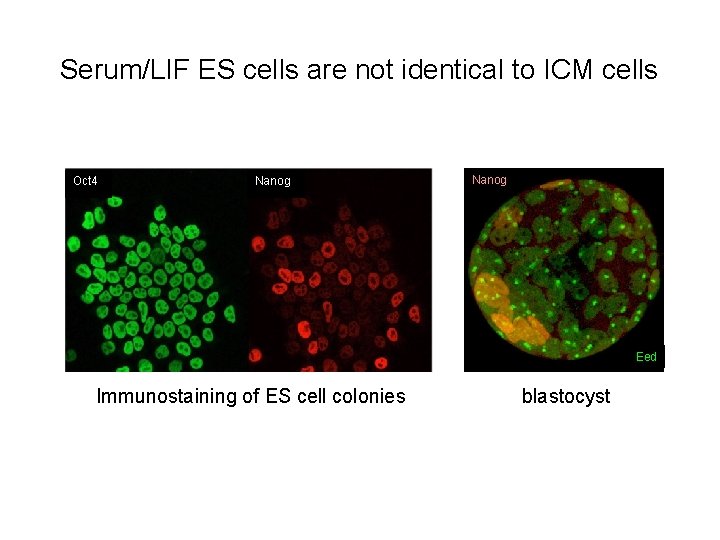 Serum/LIF ES cells are not identical to ICM cells

Oct4

Nanog

Nanog

Eed

Immunostaining of ES cell colonies

blastocyst